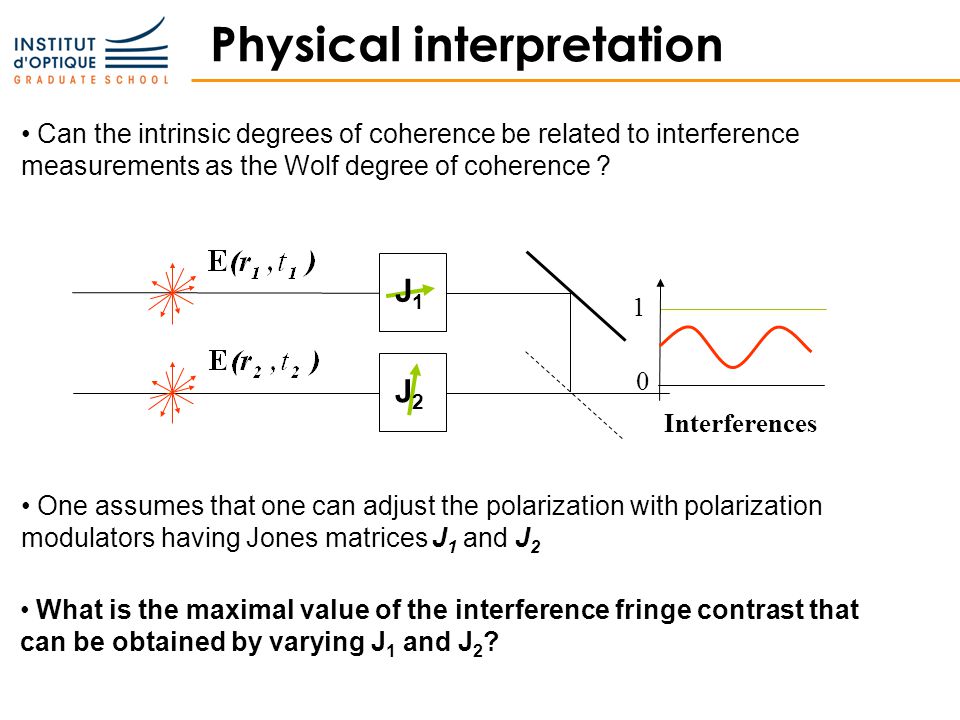 INSTITUT d'OPTIQUE GRADUATE SCHOOL

Physical interpretation

• Can the intrinsic degrees of coherence be related to interference measurements as the Wolf degree of coherence ?

$E(r_1, t_1)$

$J_1$

$E(r_2, t_2)$

$J_2$

1

0

Interferences

• One assumes that one can adjust the polarization with polarization modulators having Jones matrices $J_1$ and $J_2$

• What is the maximal value of the interference fringe contrast that can be obtained by varying $J_1$ and $J_2$?